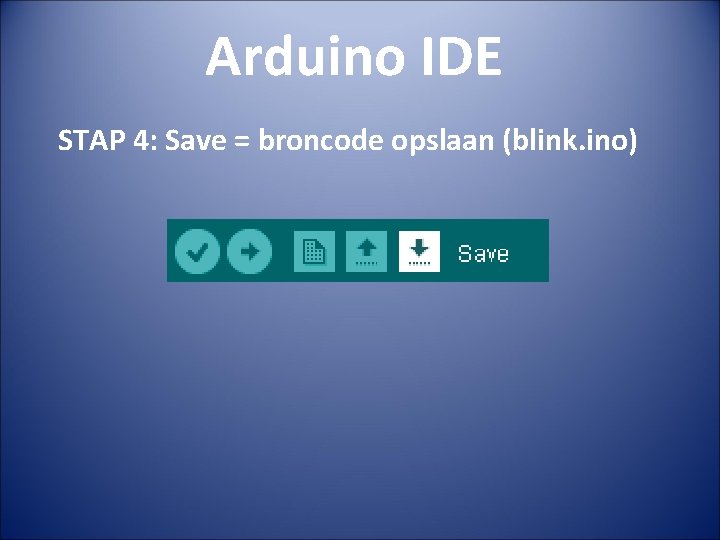 Arduino IDE

STAP 4: Save = broncode opslaan (blink.ino)

Save